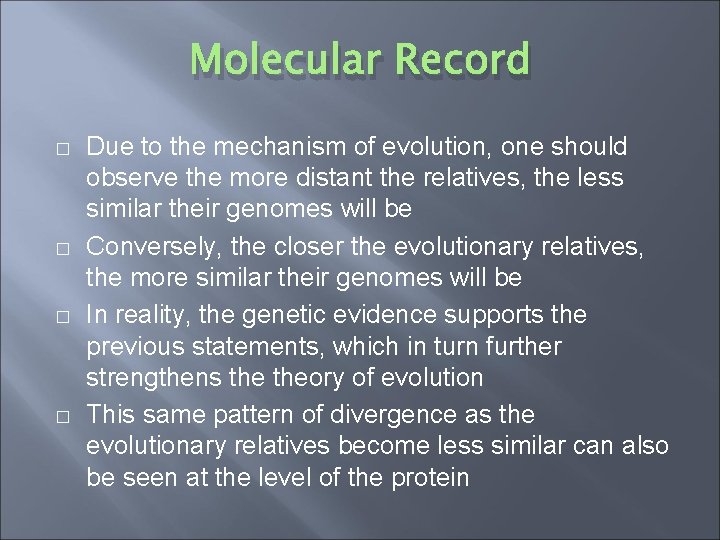 Molecular Record

□ Due to the mechanism of evolution, one should observe the more distant the relatives, the less similar their genomes will be

□ Conversely, the closer the evolutionary relatives, the more similar their genomes will be

□ In reality, the genetic evidence supports the previous statements, which in turn further strengthens the theory of evolution

□ This same pattern of divergence as the evolutionary relatives become less similar can also be seen at the level of the protein